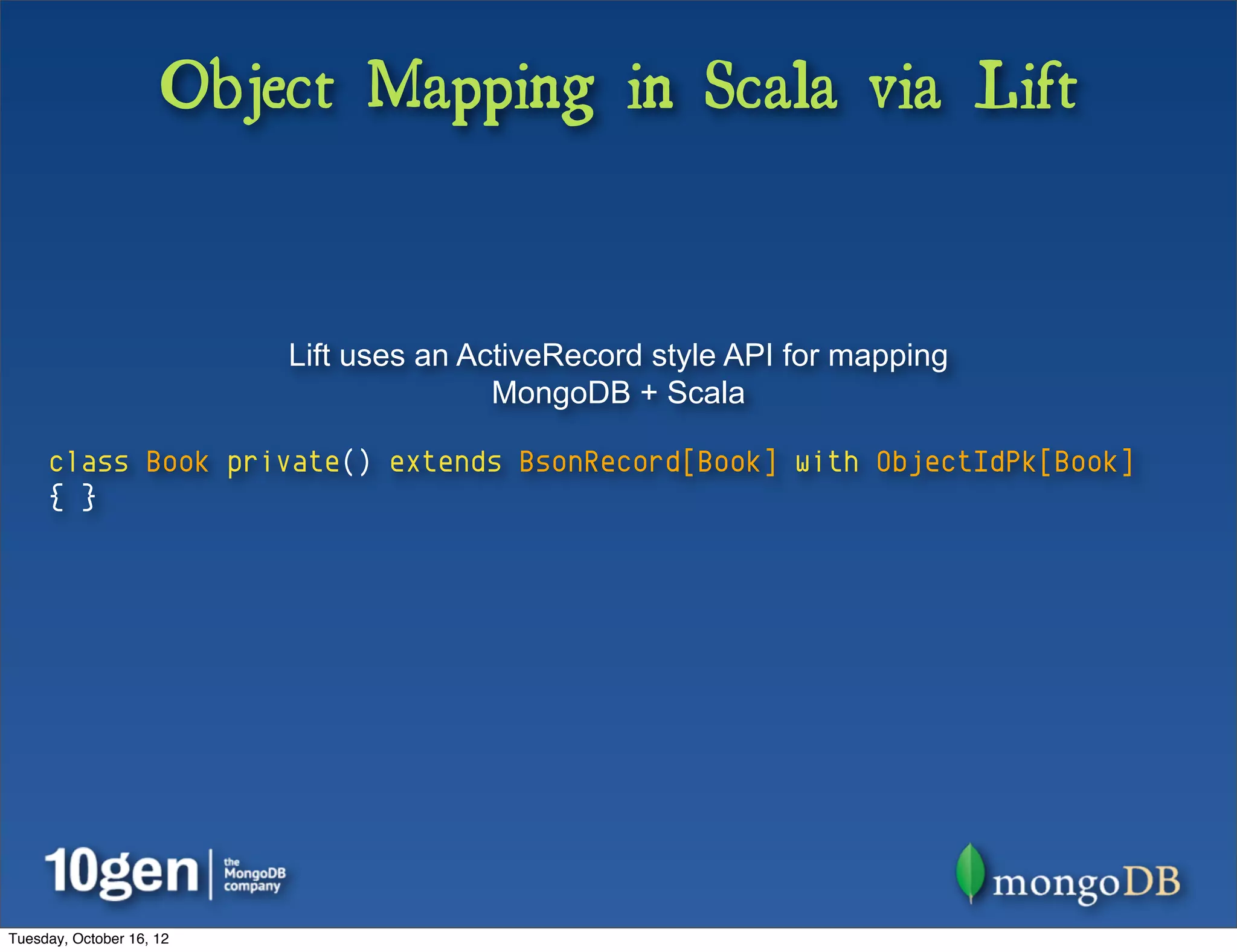 Object Mapping in Scala via Lift

Lift uses an ActiveRecord style API for mapping MongoDB + Scala

class Book private() extends BsonRecord[Book] with ObjectIdPk[Book]
{ }

10gen | the MongoDB company

mongoDB

Tuesday, October 16, 12